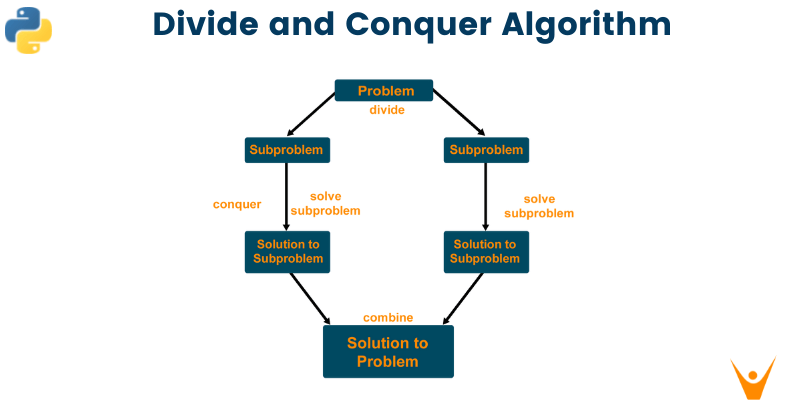 Divide and Conquer Algorithm

Problem

divide

Subproblem

Subproblem

conquer

solve subproblem

solve subproblem

Solution to Subproblem

Solution to Subproblem

combine

Solution to Problem